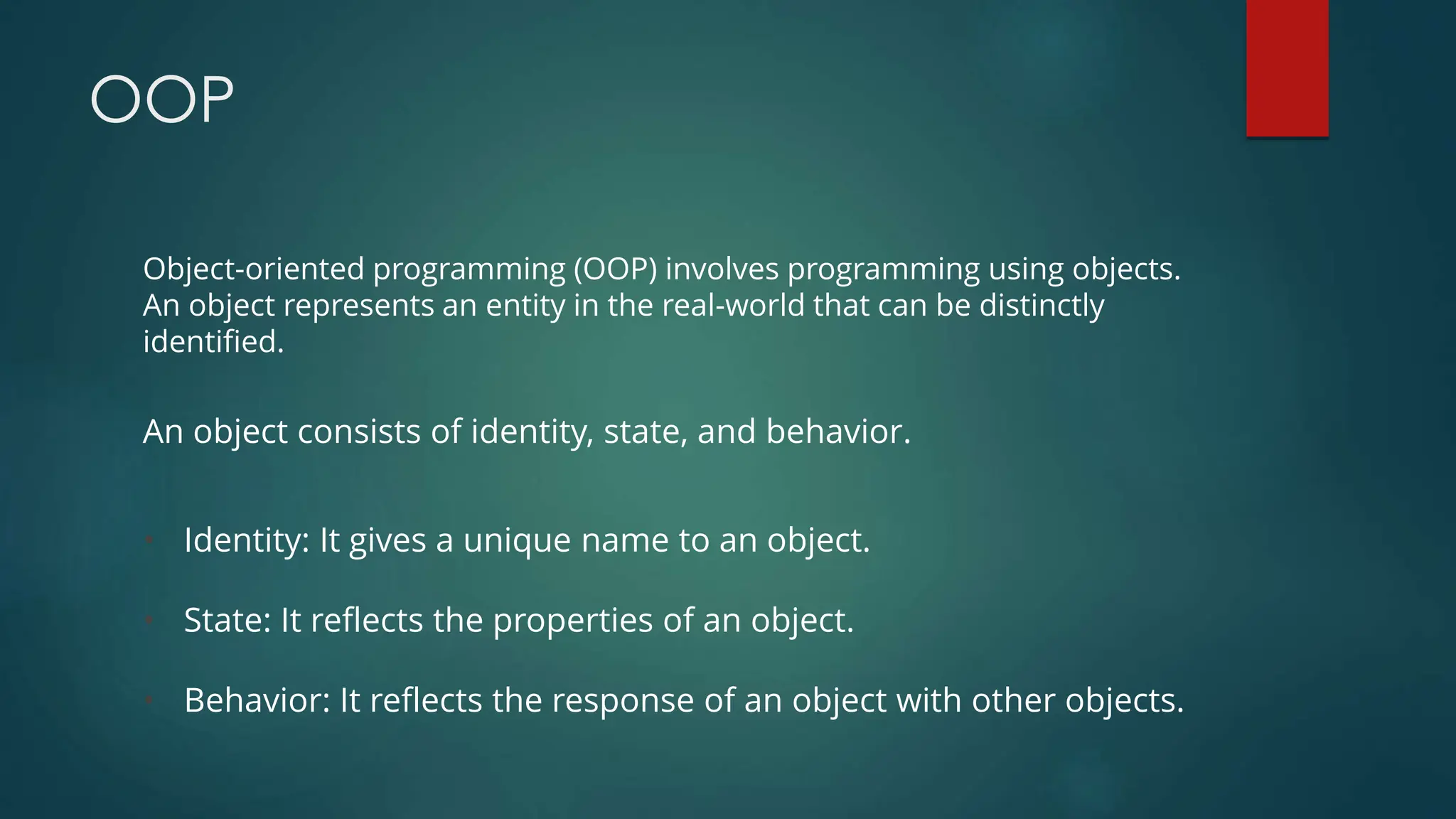 OOP

Object-oriented programming (OOP) involves programming using objects. An object represents an entity in the real-world that can be distinctly identified.

An object consists of identity, state, and behavior.

- Identity: It gives a unique name to an object.
- State: It reflects the properties of an object.
- Behavior: It reflects the response of an object with other objects.